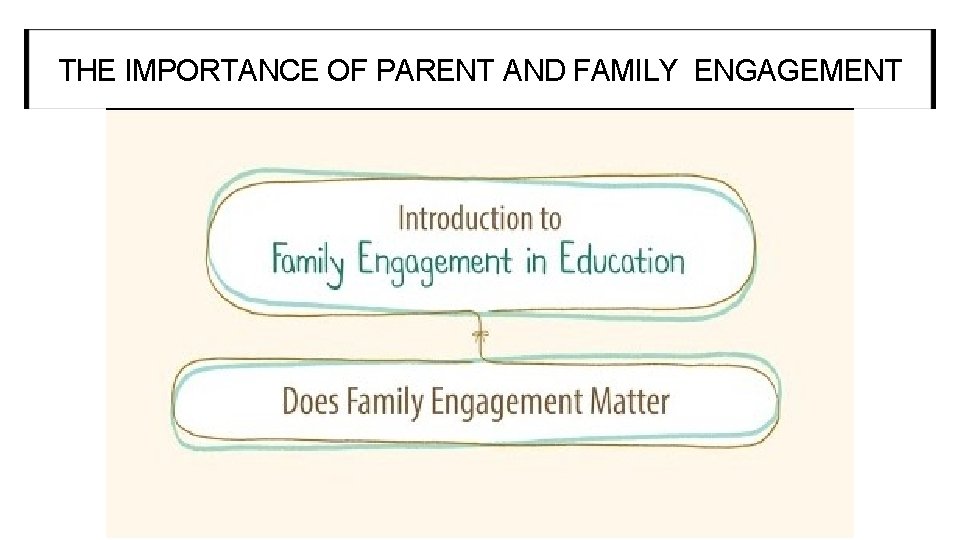 THE IMPORTANCE OF PARENT AND FAMILY ENGAGEMENT

Introduction to
Family Engagement in Education

Does Family Engagement Matter